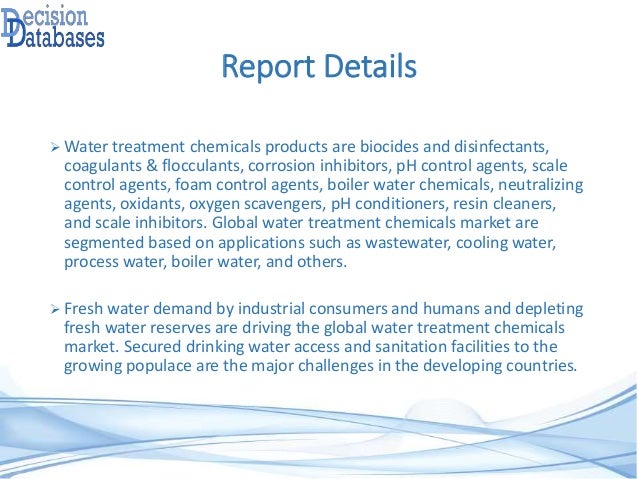 Decision Databases

Report Details

➢ Water treatment chemicals products are biocides and disinfectants, coagulants & flocculants, corrosion inhibitors, pH control agents, scale control agents, foam control agents, boiler water chemicals, neutralizing agents, oxidants, oxygen scavengers, pH conditioners, resin cleaners, and scale inhibitors. Global water treatment chemicals market are segmented based on applications such as wastewater, cooling water, process water, boiler water, and others.

➢ Fresh water demand by industrial consumers and humans and depleting fresh water reserves are driving the global water treatment chemicals market. Secured drinking water access and sanitation facilities to the growing populace are the major challenges in the developing countries.